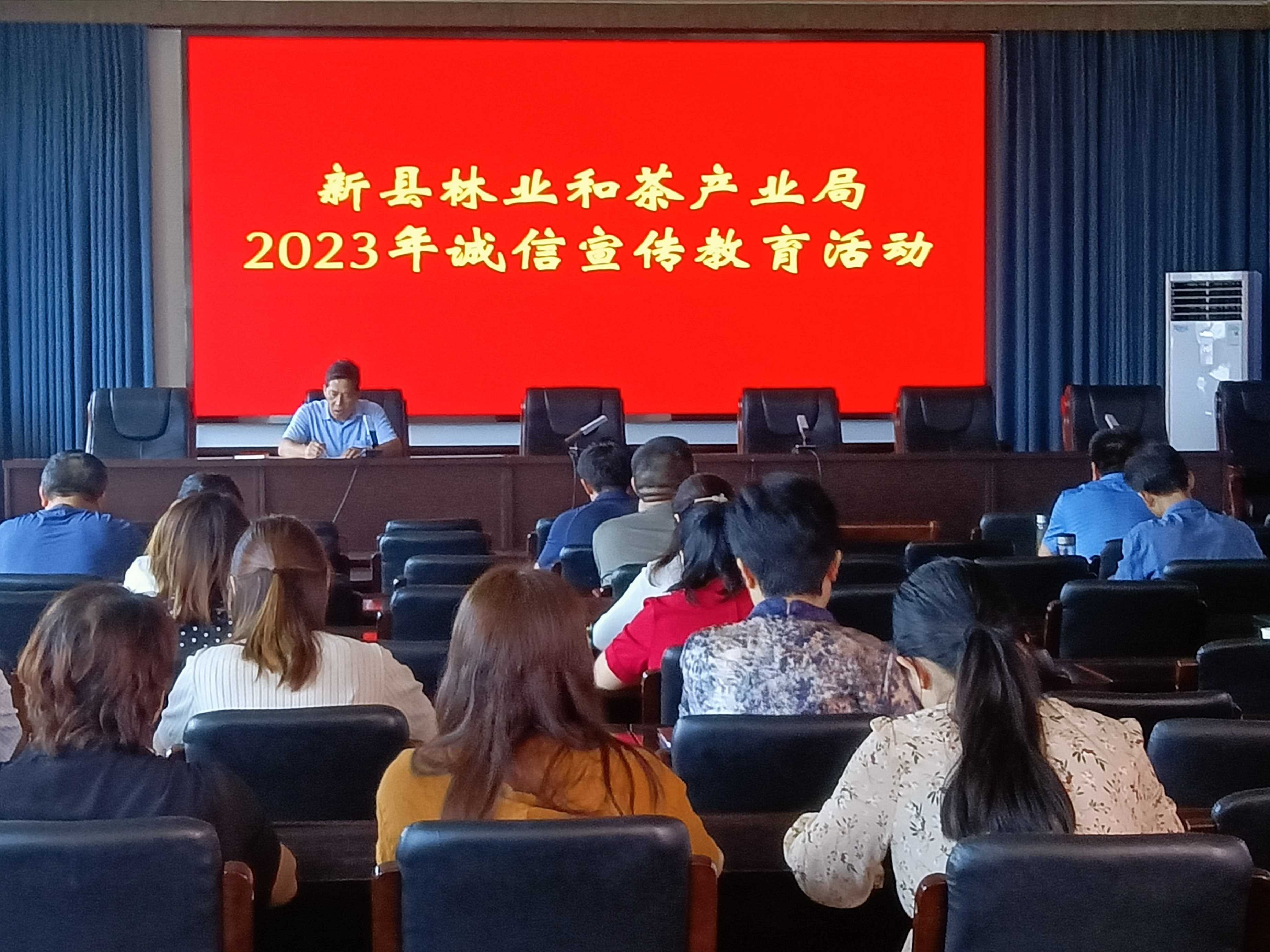 新县林业和茶产业局
2023年诚信宣传教育活动